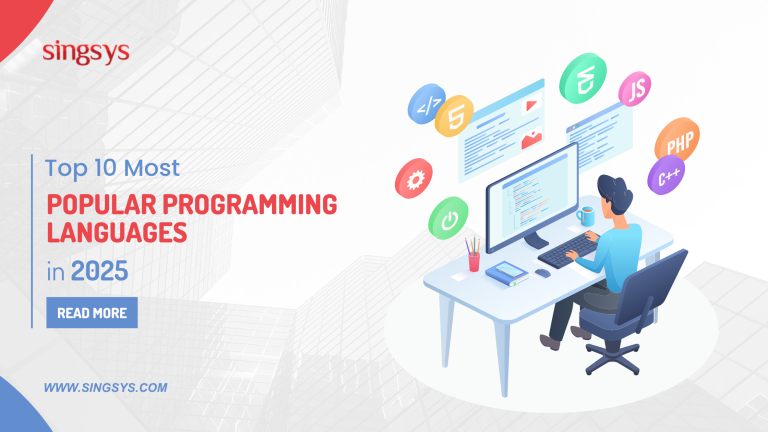 singsys

Top 10 Most
POPULAR PROGRAMMING LANGUAGES
in 2025

READ MORE

WWW.SINGSYS.COM

</>
5
JS
PHP
C++